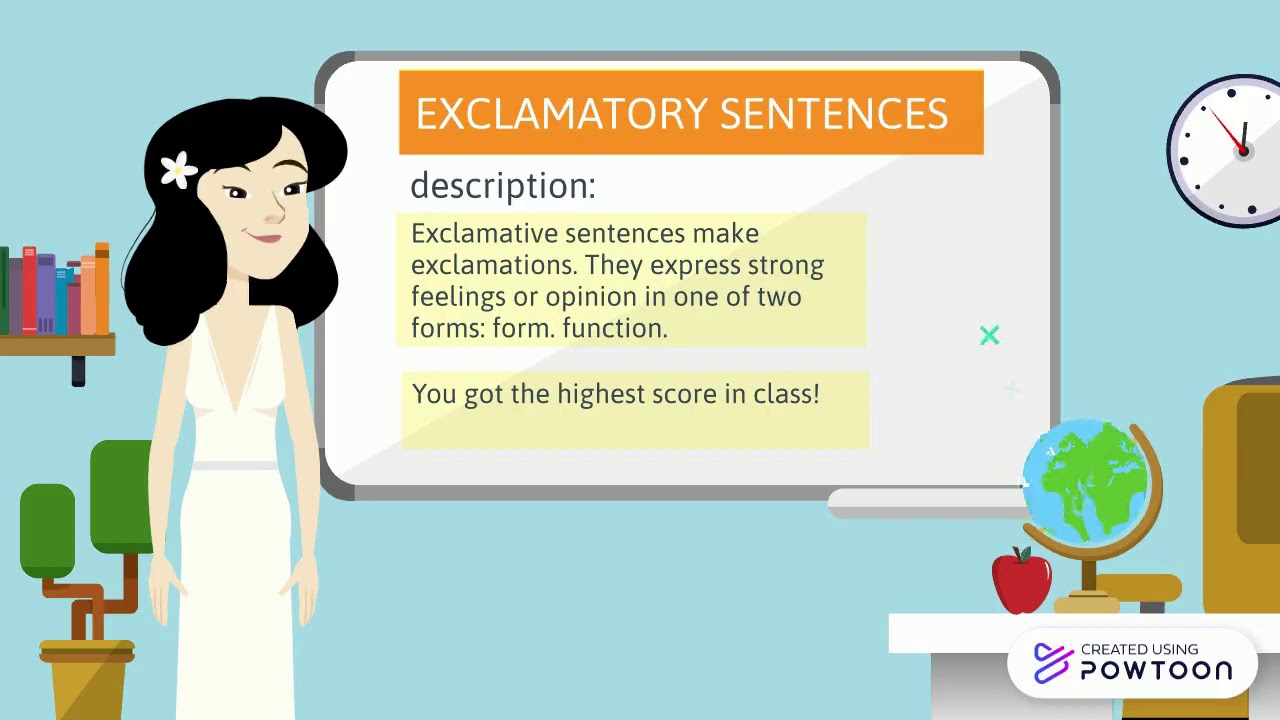 EXCLAMATORY SENTENCES

description:

Exclamative sentences make exclamations. They express strong feelings or opinion in one of two forms: form. function.

You got the highest score in class!

CREATED USING POWTOON